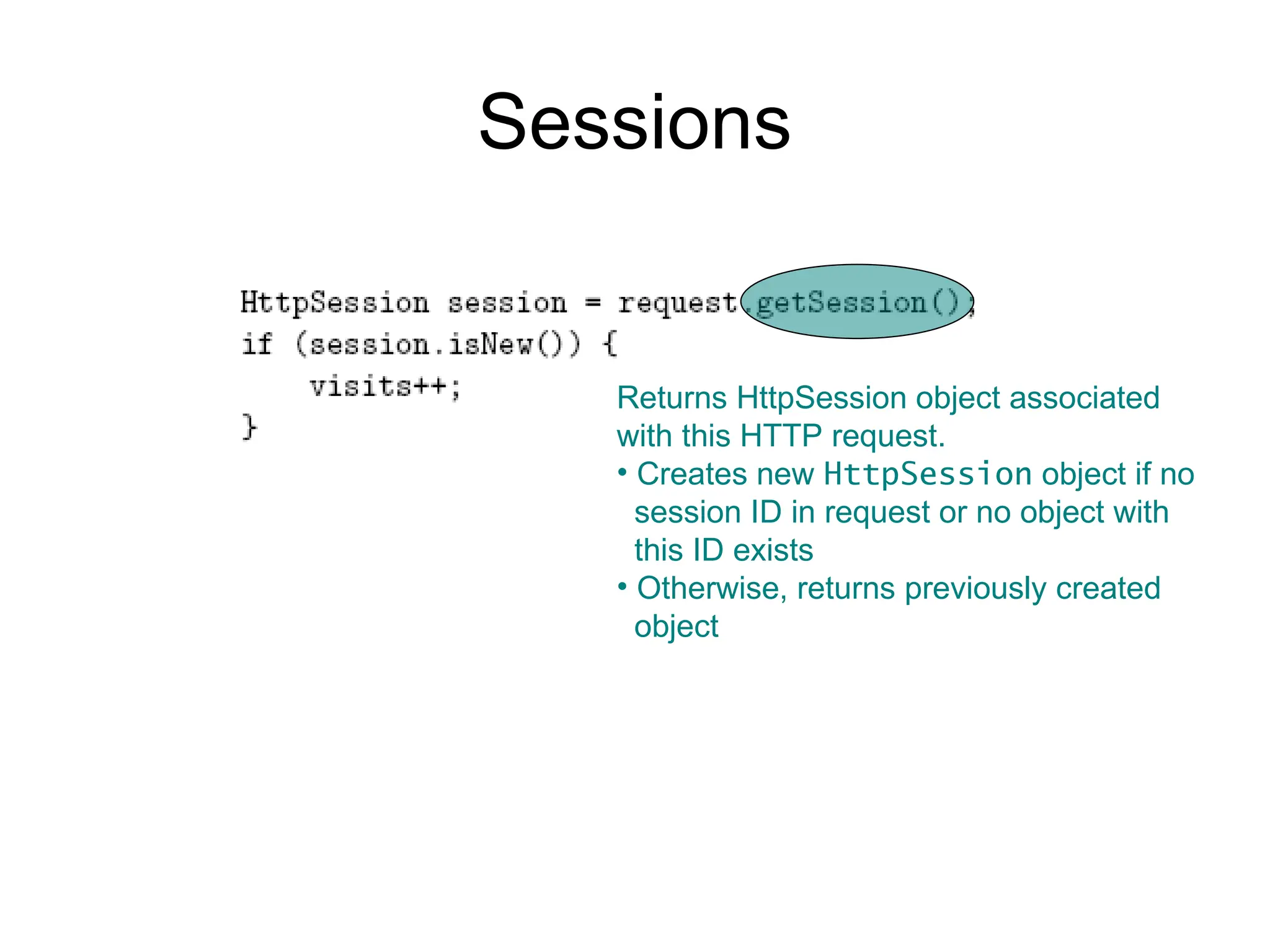 Sessions

HttpSession session = request.getSession();
if (session.isNew()) {
    visits++;
}

Returns HttpSession object associated with this HTTP request.
• Creates new HttpSession object if no session ID in request or no object with this ID exists
• Otherwise, returns previously created object